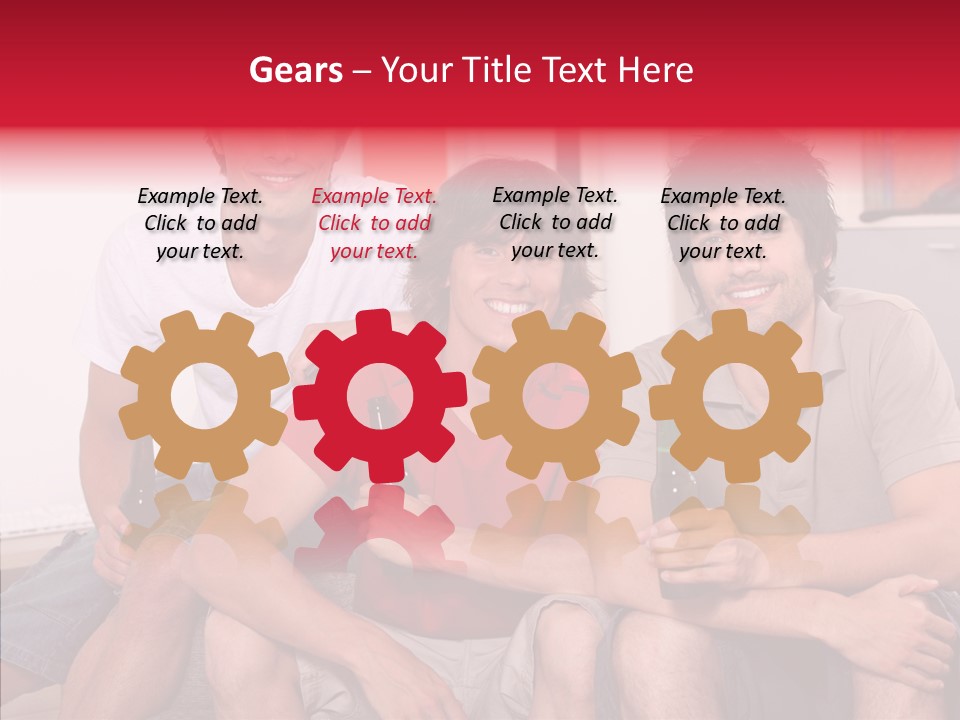 Gears – Your Title Text Here

Example Text. Click to add your text.

Example Text. Click to add your text.

Example Text. Click to add your text.

Example Text. Click to add your text.